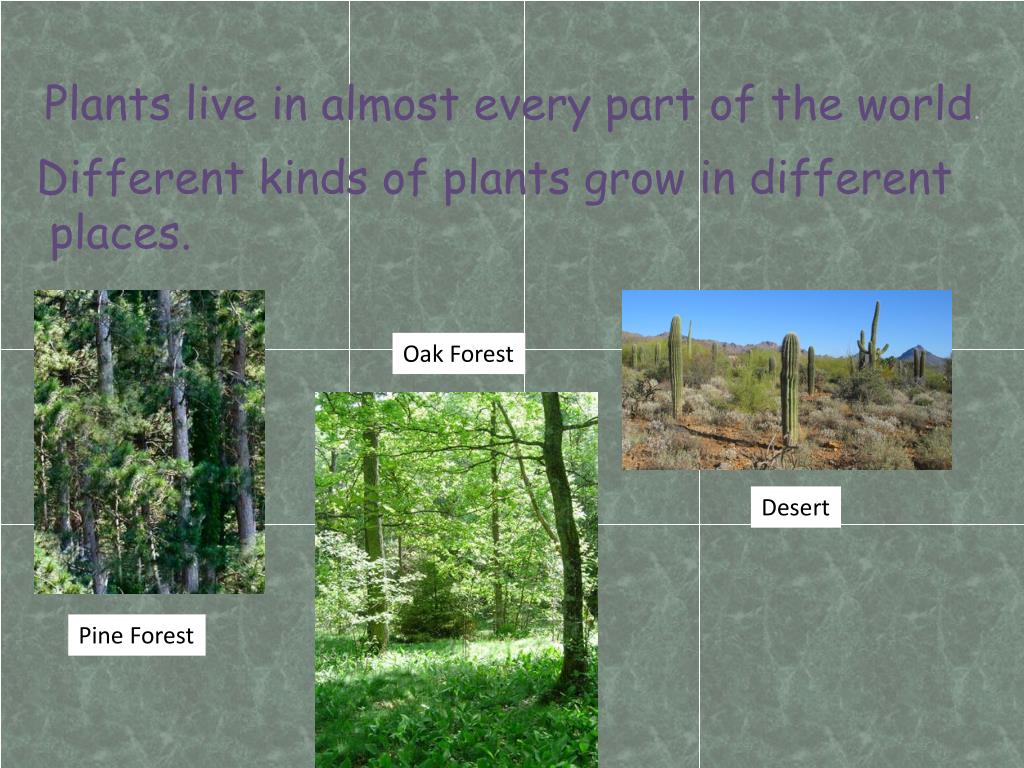 Plants live in almost every part of the world.

Different kinds of plants grow in different places.

Oak Forest

Desert

Pine Forest